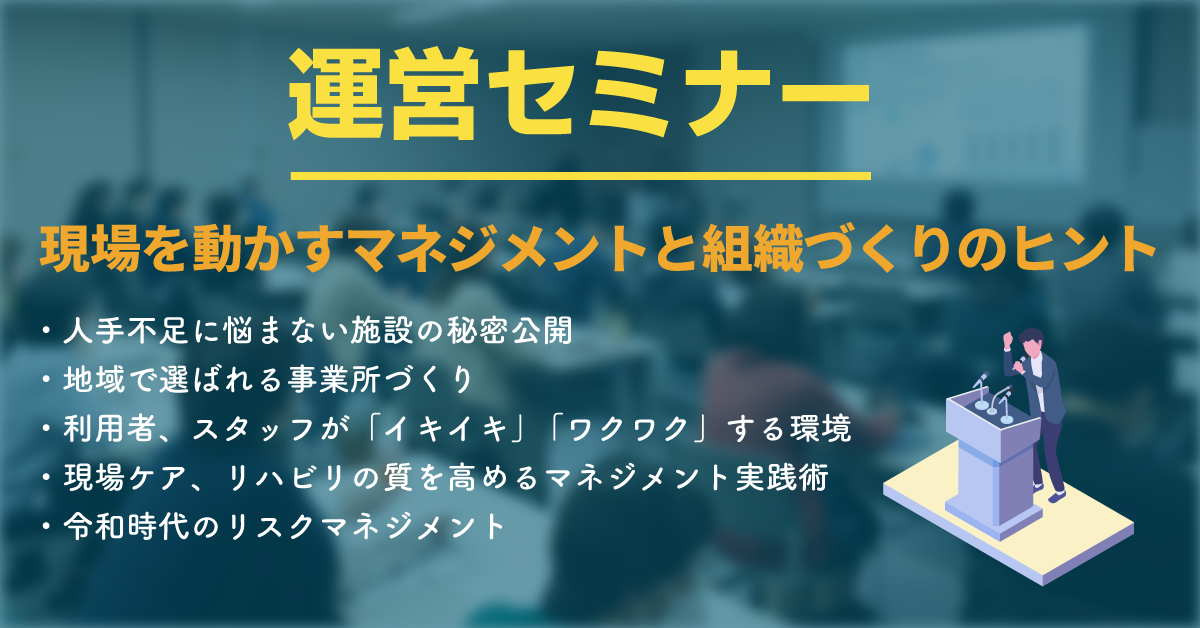 運営セミナー

現場を動かすマネジメントと組織づくりのヒント

・人手不足に悩まない施設の秘密公開
・地域で選ばれる事業所づくり
・利用者、スタッフが「イキイキ」「ワクワク」する環境
・現場ケア、リハビリの質を高めるマネジメント実践術
・令和時代のリスクマネジメント